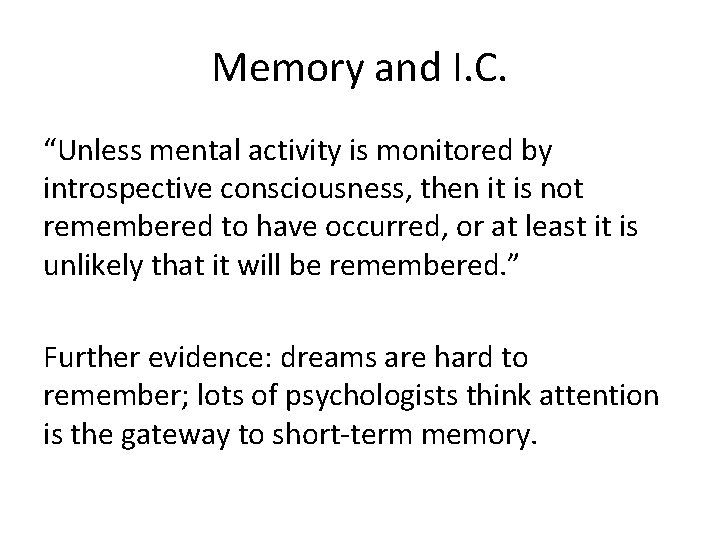 Memory and I.C.

“Unless mental activity is monitored by introspective consciousness, then it is not remembered to have occurred, or at least it is unlikely that it will be remembered.”

Further evidence: dreams are hard to remember; lots of psychologists think attention is the gateway to short-term memory.